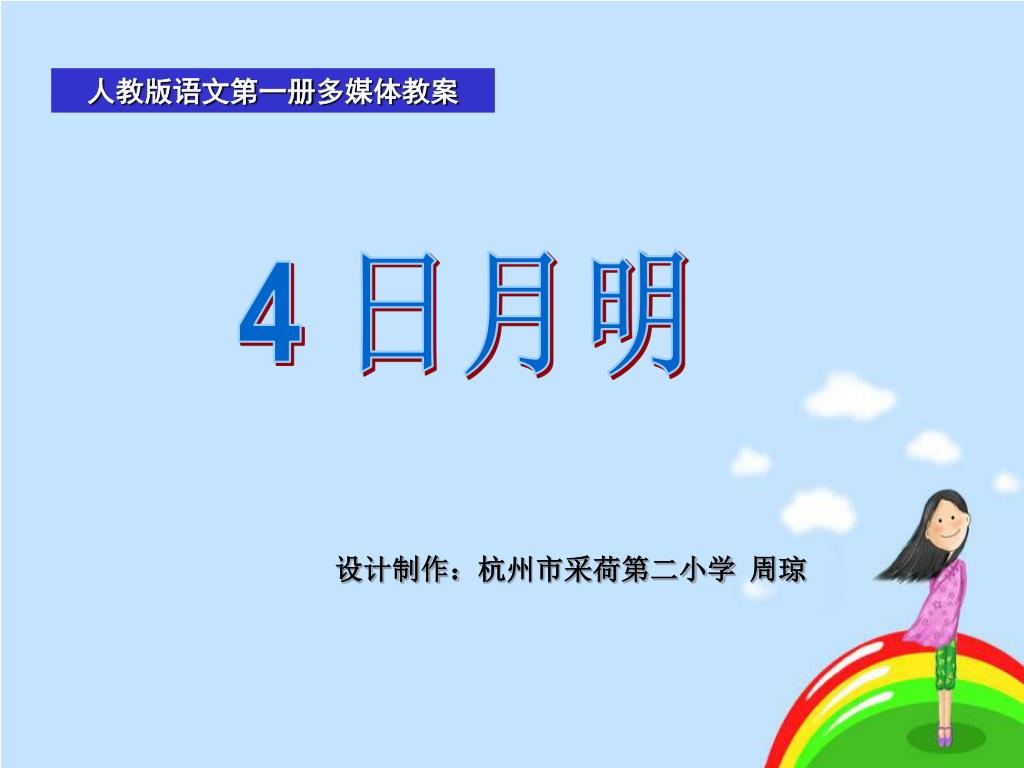 人教版语文第一册多媒体教案

4 日月明

设计制作：杭州市采荷第二小学 周琼